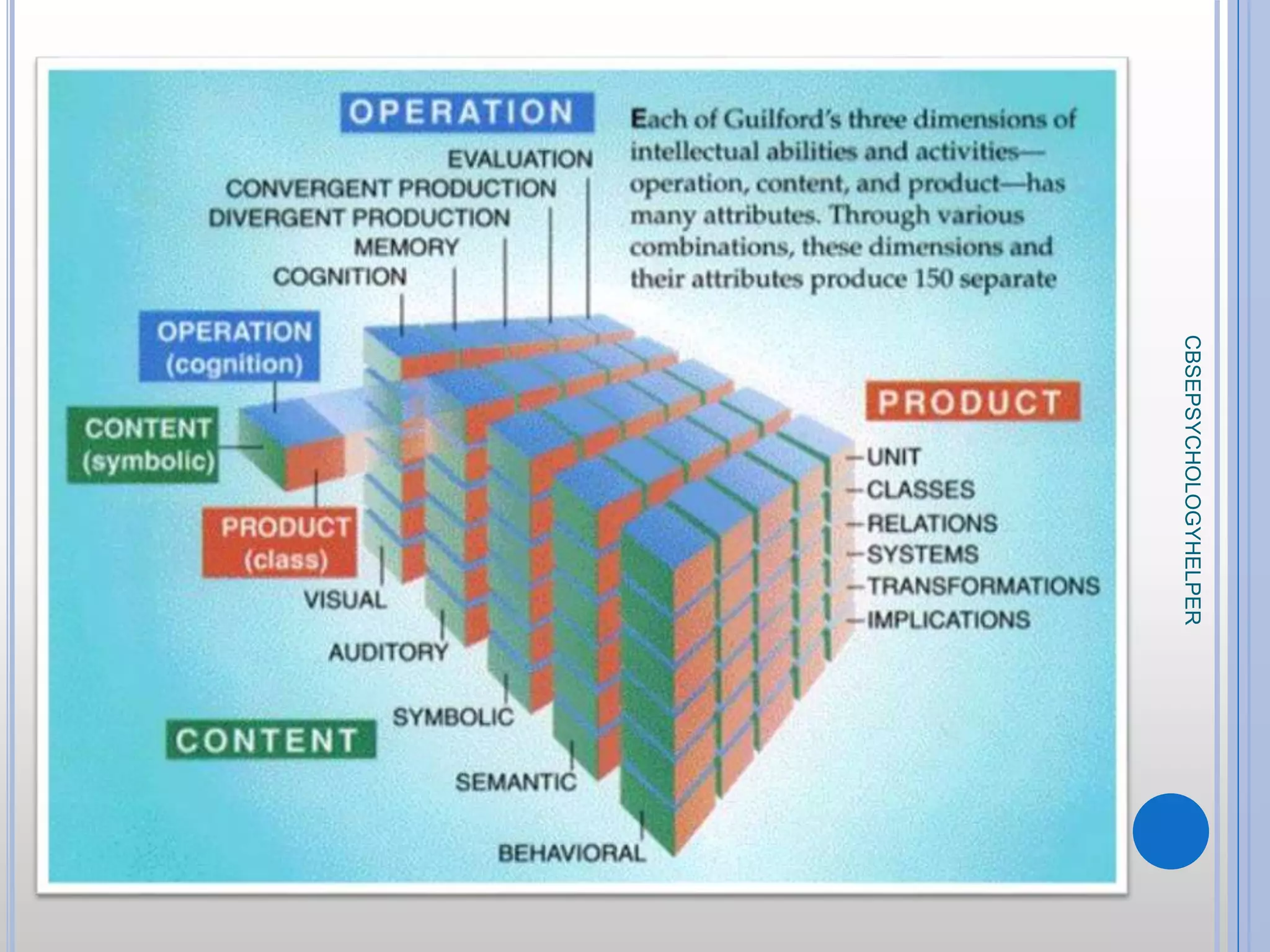 OPERATION

EVALUATION
CONVERGENT PRODUCTION
DIVERGENT PRODUCTION
MEMORY
COGNITION

Each of Guilford's three dimensions of intellectual abilities and activities—operation, content, and product—has many attributes. Through various combinations, these dimensions and their attributes produce 150 separate

OPERATION (cognition)

CONTENT (symbolic)

PRODUCT (class)

PRODUCT

UNIT
CLASSES
RELATIONS
SYSTEMS
TRANSFORMATIONS
IMPLICATIONS

VISUAL
AUDITORY
SYMBOLIC
SEMANTIC
BEHAVIORAL

CONTENT

CBSEPSYCHOLOGYHELPER